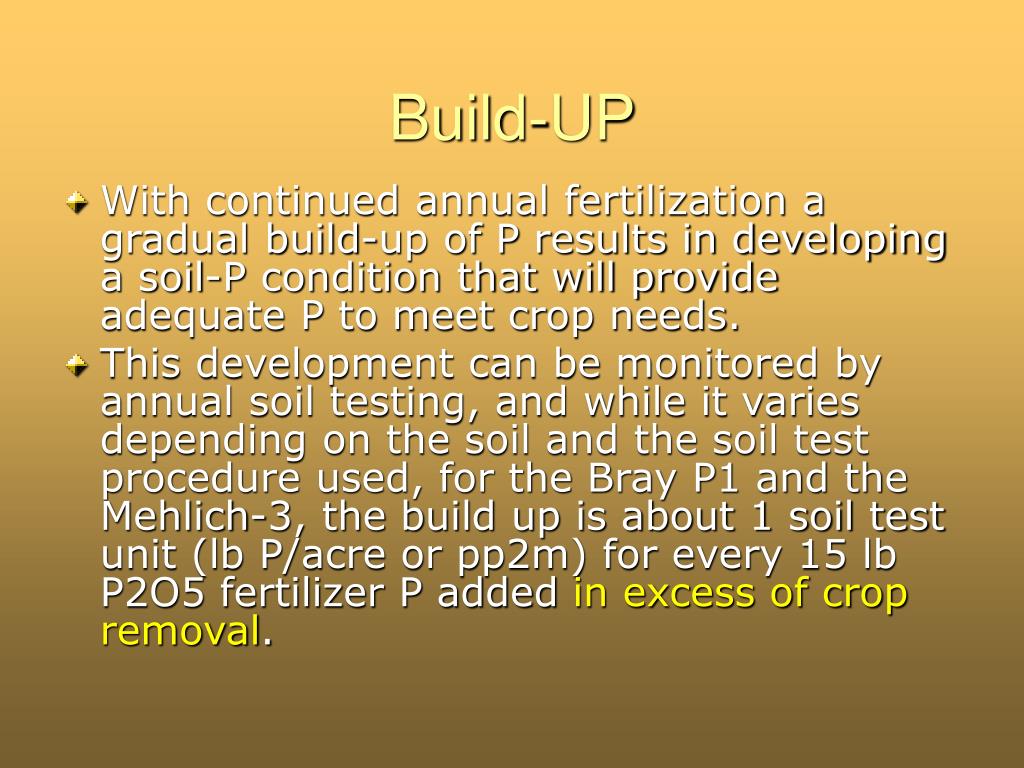 Build-UP

With continued annual fertilization a gradual build-up of P results in developing a soil-P condition that will provide adequate P to meet crop needs.

This development can be monitored by annual soil testing, and while it varies depending on the soil and the soil test procedure used, for the Bray P1 and the Mehlich-3, the build up is about 1 soil test unit (lb P/acre or pp2m) for every 15 lb P2O5 fertilizer P added in excess of crop removal.